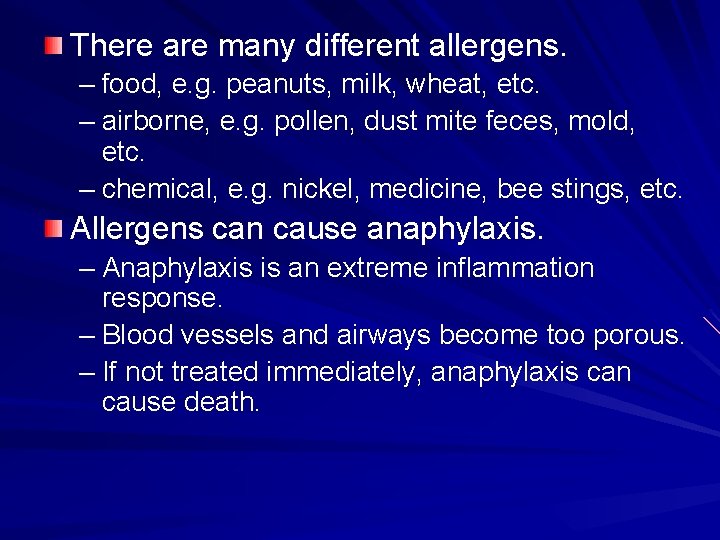 There are many different allergens.
– food, e.g. peanuts, milk, wheat, etc.
– airborne, e.g. pollen, dust mite feces, mold, etc.
– chemical, e.g. nickel, medicine, bee stings, etc.

Allergens can cause anaphylaxis.
– Anaphylaxis is an extreme inflammation response.
– Blood vessels and airways become too porous.
– If not treated immediately, anaphylaxis can cause death.